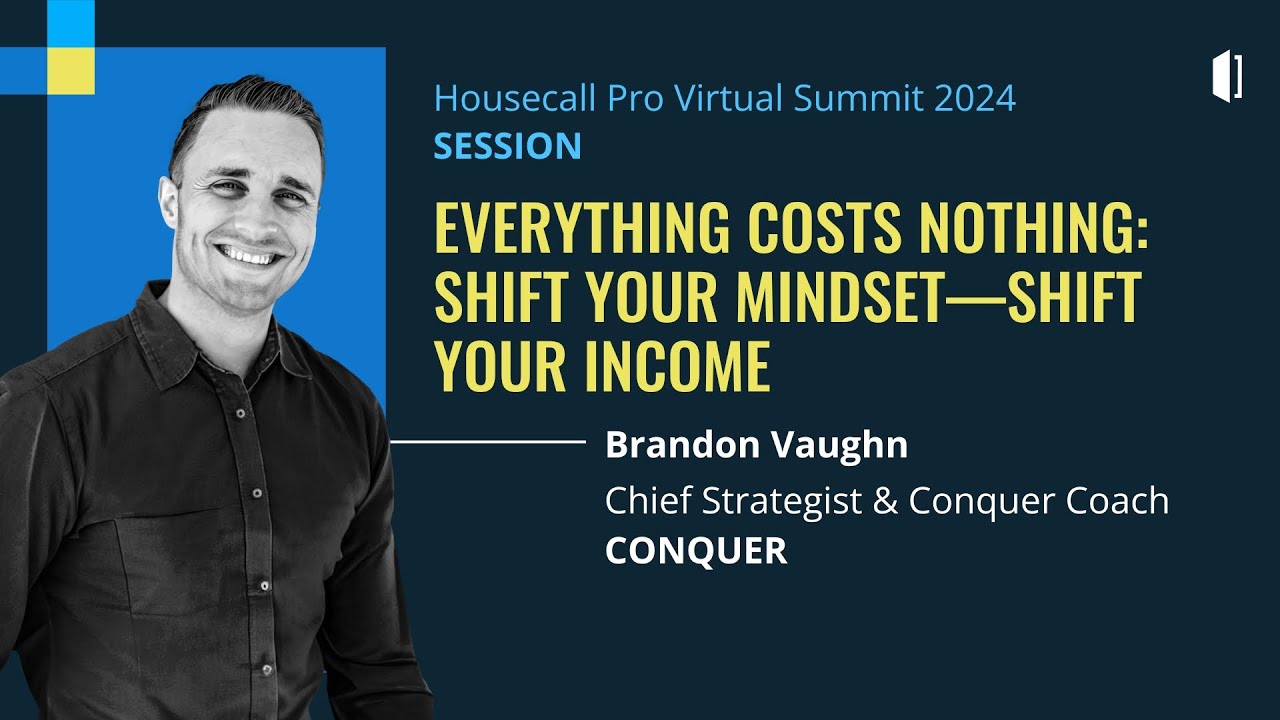 Housecall Pro Virtual Summit 2024
SESSION

EVERYTHING COSTS NOTHING: SHIFT YOUR MINDSET—SHIFT YOUR INCOME

Brandon Vaughn
Chief Strategist & Conquer Coach
CONQUER